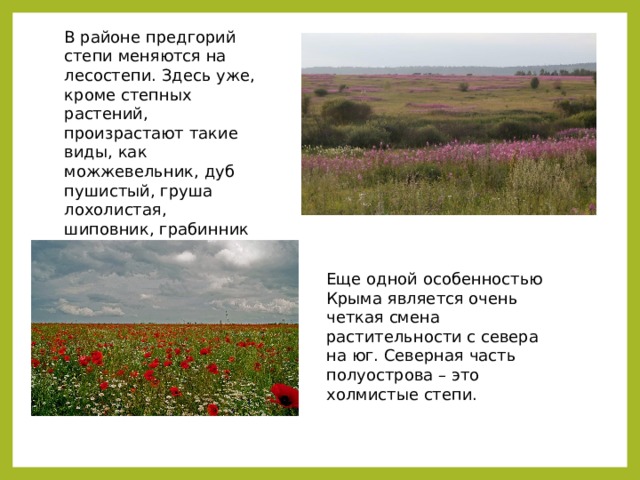 В районе предгорий степи меняются на лесостепи. Здесь уже, кроме степных растений, произрастают такие виды, как можжевельник, дуб пушистый, груша лохолистая, шиповник, грабинник

Еще одной особенностью Крыма является очень четкая смена растительности с севера на юг. Северная часть полуострова – это холмистые степи.